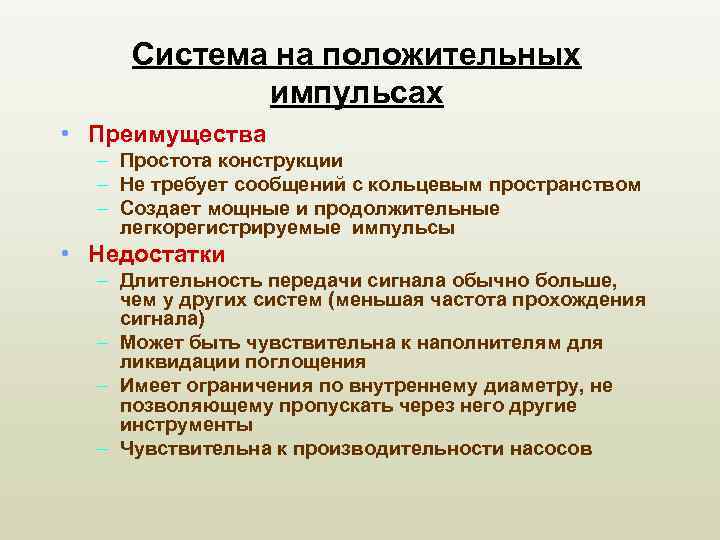 Система на положительных импульсах

• Преимущества
– Простота конструкции
– Не требует сообщений с кольцевым пространством
– Создает мощные и продолжительные легкорегистрируемые импульсы
• Недостатки
– Длительность передачи сигнала обычно больше, чем у других систем (меньшая частота прохождения сигнала)
– Может быть чувствительна к наполнителям для ликвидации поглощения
– Имеет ограничения по внутреннему диаметру, не позволяющему пропускать через него другие инструменты
– Чувствительна к производительности насосов